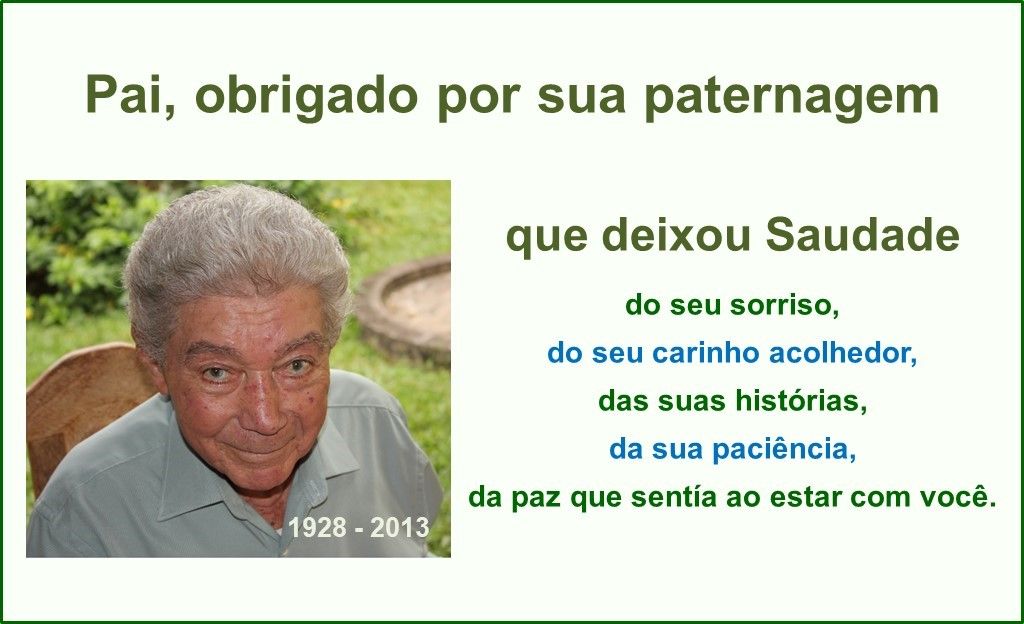 Pai, obrigado por sua paternagem

1928 - 2013

que deixou Saudade

do seu sorriso,

do seu carinho acolhedor,

das suas histórias,

da sua paciência,

da paz que sentía ao estar com você.